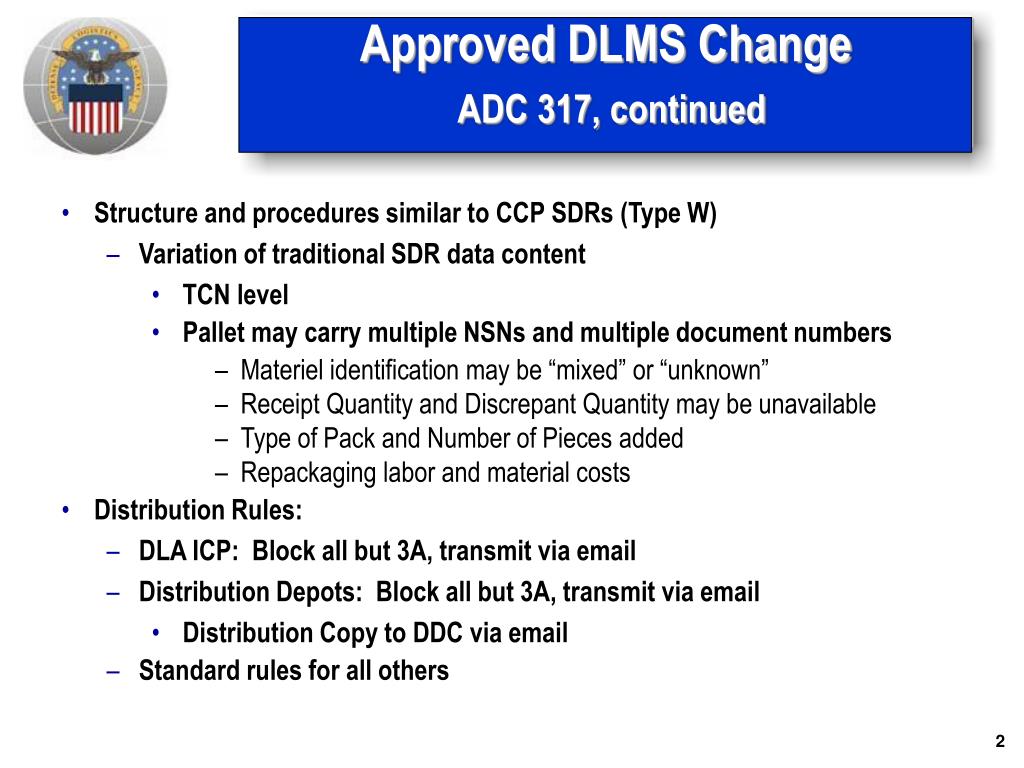 Approved DLMS Change
ADC 317, continued

• Structure and procedures similar to CCP SDRs (Type W)
– Variation of traditional SDR data content
• TCN level
• Pallet may carry multiple NSNs and multiple document numbers
– Materiel identification may be “mixed” or “unknown”
– Receipt Quantity and Discrepant Quantity may be unavailable
– Type of Pack and Number of Pieces added
– Repackaging labor and material costs
• Distribution Rules:
– DLA ICP: Block all but 3A, transmit via email
– Distribution Depots: Block all but 3A, transmit via email
• Distribution Copy to DDC via email
– Standard rules for all others

2